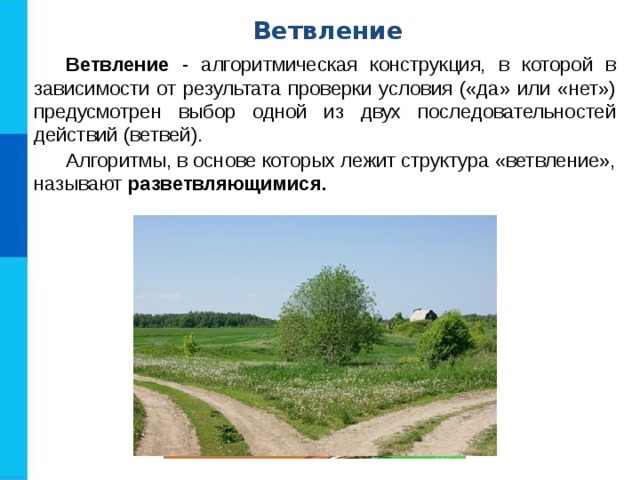 Ветвление

Ветвление - алгоритмическая конструкция, в которой в зависимости от результата проверки условия («да» или «нет») предусмотрен выбор одной из двух последовательностей действий (ветвей).

Алгоритмы, в основе которых лежит структура «ветвление», называют разветвляющимися.